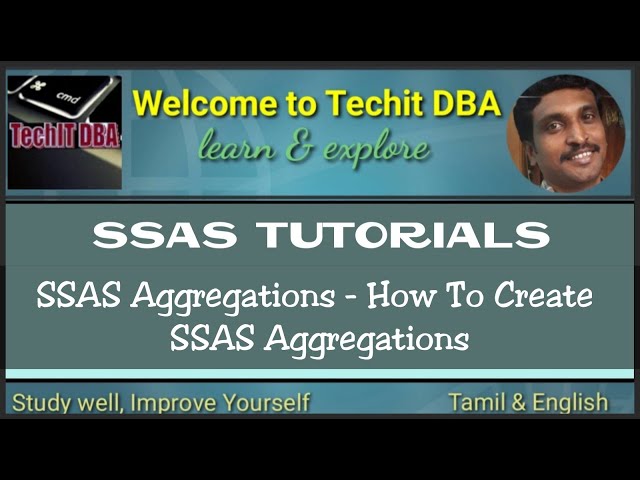 cmd

TechIT DBA

Welcome to Techit DBA

learn & explore

SSAS TUTORIALS

SSAS Aggregations - How To Create SSAS Aggregations

Study well, Improve Yourself

Tamil & English